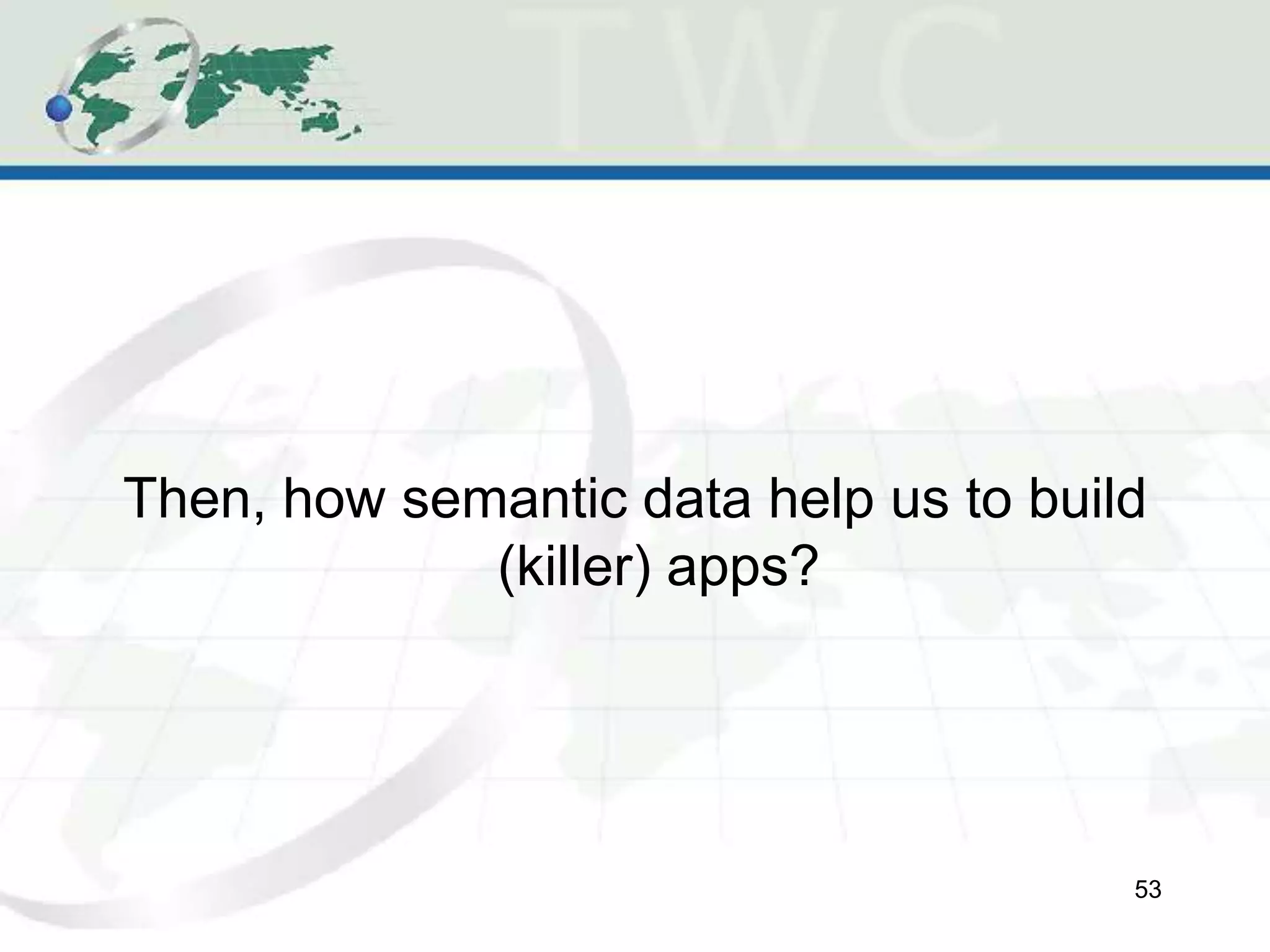 TWC

Then, how semantic data help us to build (killer) apps?

53